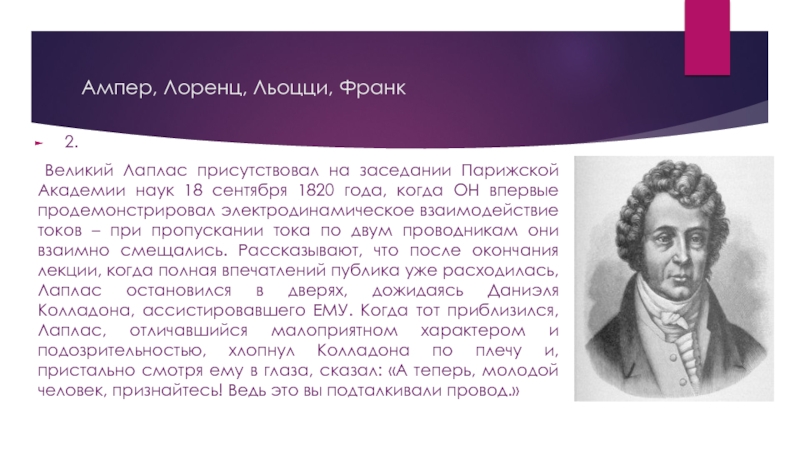 Ампер, Лоренц, Льоцци, Франк

2.

Великий Лаплас присутствовал на заседании Парижской Академии наук 18 сентября 1820 года, когда ОН впервые продемонстрировал электродинамическое взаимодействие токов – при пропускании тока по двум проводникам они взаимно смещались. Рассказывают, что после окончания лекции, когда полная впечатлений публика уже расходилась, Лаплас остановился в дверях, дожидаясь Даниэля Колладона, ассистировавшего ЕМУ. Когда тот приблизился, Лаплас, отличавшийся малоприятном характером и подозрительностью, хлопнул Колладона по плечу и, пристально смотря ему в глаза, сказал: «А теперь, молодой человек, признайтесь! Ведь это вы подталкивали провод.»